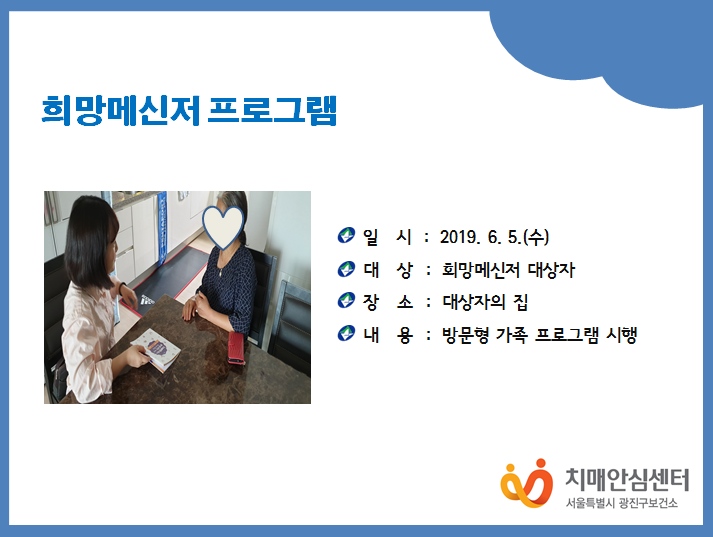 희망메신저 프로그램

일 시 : 2019. 6. 5.(수)
대 상 : 희망메신저 대상자
장 소 : 대상자의 집
내 용 : 방문형 가족 프로그램 시행

치매안심센터
서울특별시 광진구보건소